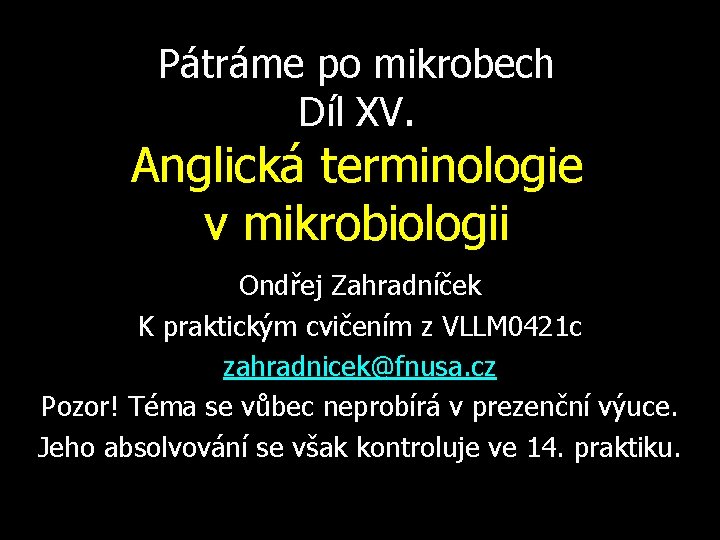 Pátráme po mikrobech
Díl XV.
Anglická terminologie v mikrobiologii

Ondřej Zahradníček
K praktickým cvičením z VLLM0421c
zahradnicek@fnusa.cz
Pozor! Téma se vůbec neprobírá v prezenční výuce.
Jeho absolvování se však kontroluje ve 14. praktiku.